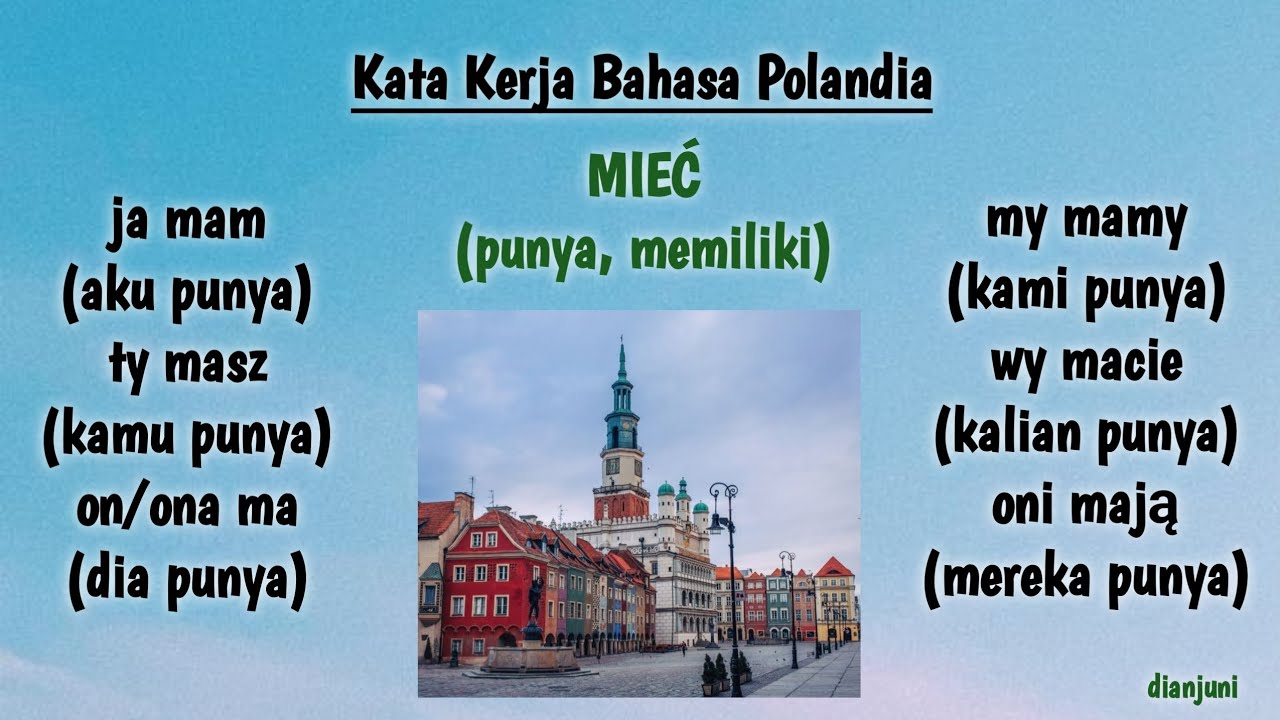 Kata Kerja Bahasa Polandia

MIEĆ
(punya, memiliki)

ja mam
(aku punya)
ty masz
(kamu punya)
on/ona ma
(dia punya)

my mamy
(kami punya)
wy macie
(kalian punya)
oni mają
(mereka punya)

dianjuni